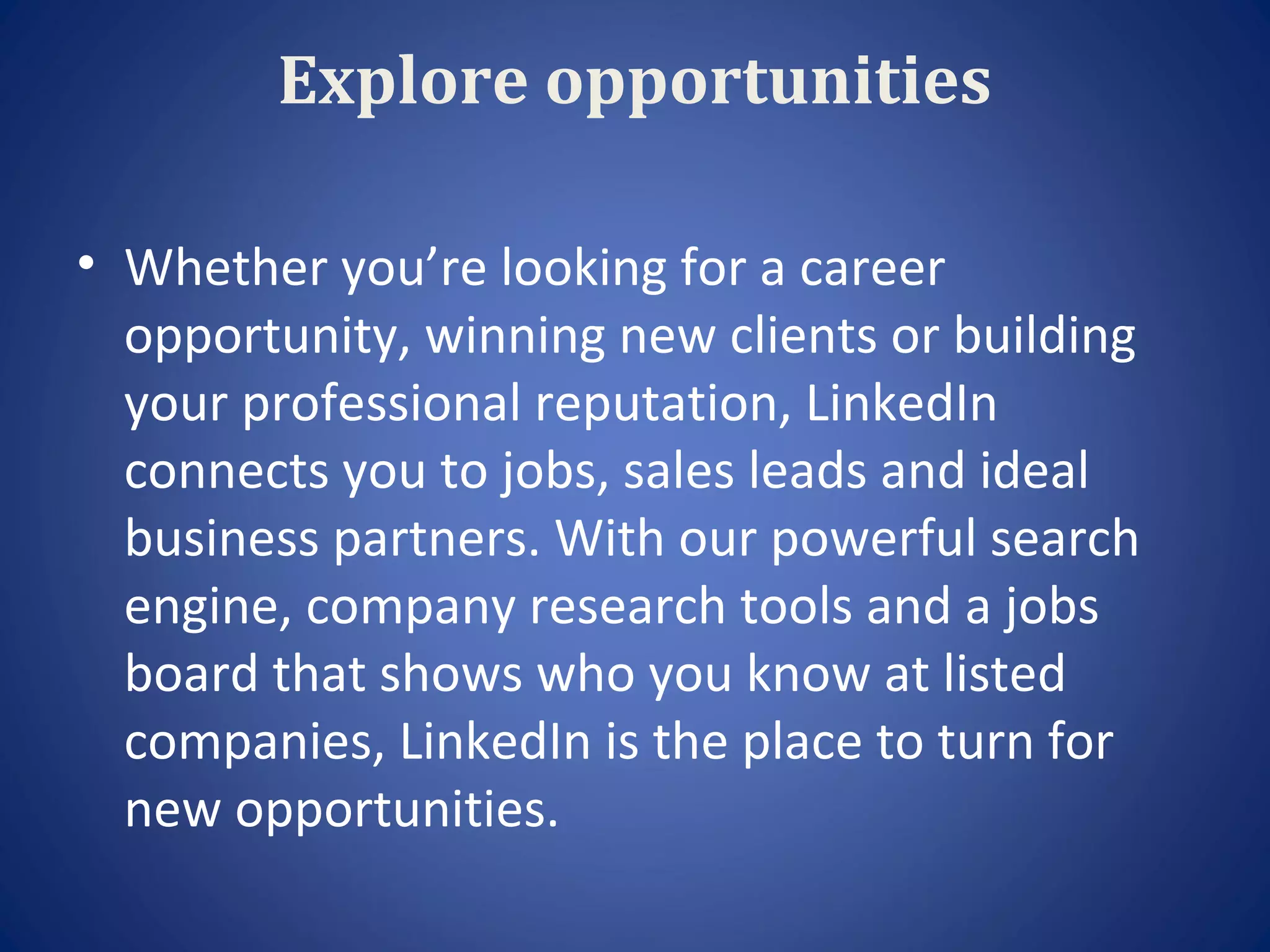 Explore opportunities

• Whether you’re looking for a career opportunity, winning new clients or building your professional reputation, LinkedIn connects you to jobs, sales leads and ideal business partners. With our powerful search engine, company research tools and a jobs board that shows who you know at listed companies, LinkedIn is the place to turn for new opportunities.